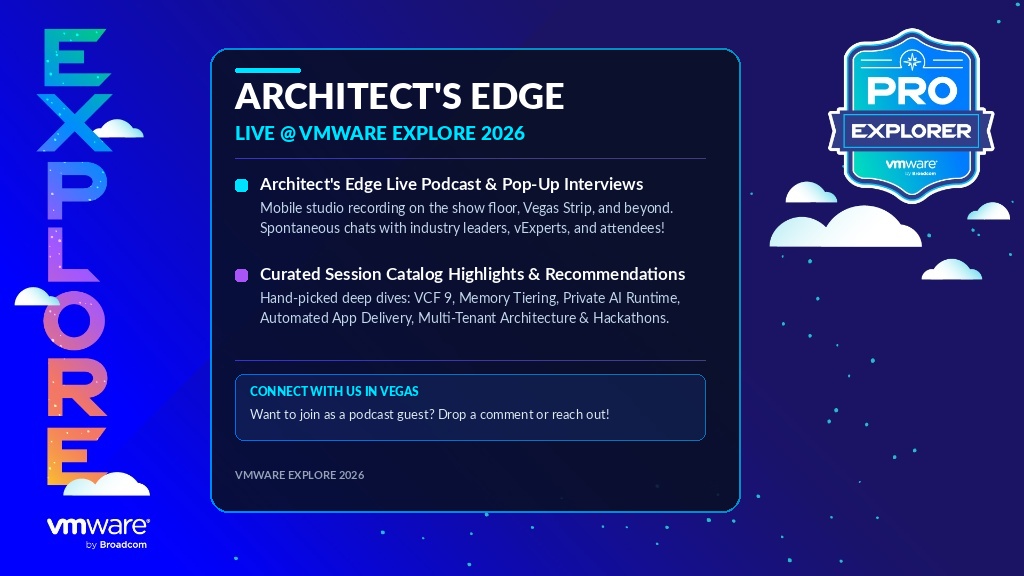 EXPLORE

vmware
by Broadcom

ARCHITECT'S EDGE

LIVE @VMWARE EXPLORE 2026

Architect's Edge Live Podcast & Pop-Up Interviews

Mobile studio recording on the show floor, Vegas Strip, and beyond. Spontaneous chats with industry leaders, vExperts, and attendees!

Curated Session Catalog Highlights & Recommendations

Hand-picked deep dives: VCF 9, Memory Tiering, Private AI Runtime, Automated App Delivery, Multi-Tenant Architecture & Hackathons.

CONNECT WITH US IN VEGAS

Want to join as a podcast guest? Drop a comment or reach out!

VMWARE EXPLORE 2026

PRO
EXPLORER
vmware
by Broadcom